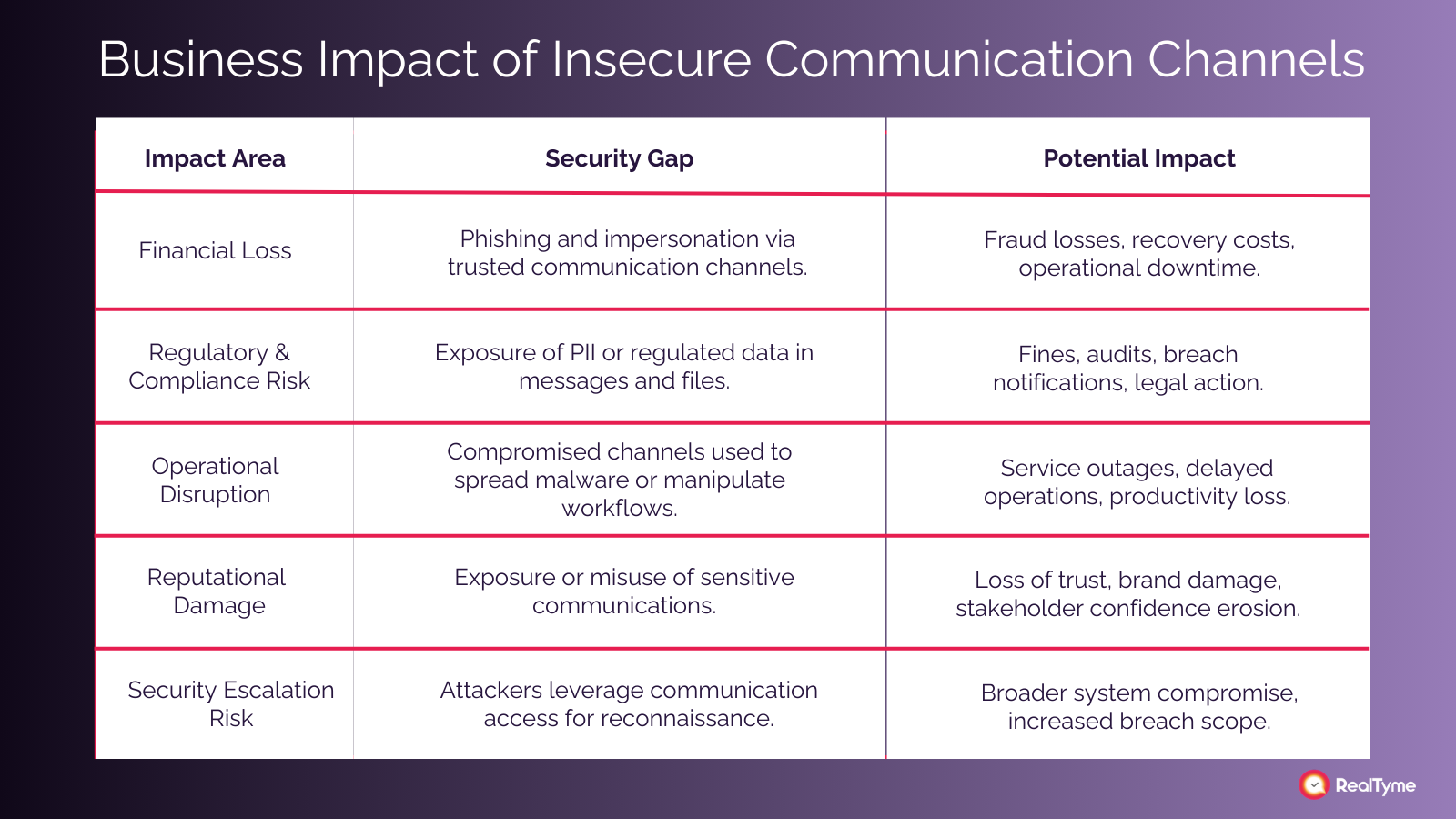 Business Impact of Insecure Communication Channels

| Impact Area | Security Gap | Potential Impact |
|---|---|---|
| Financial Loss | Phishing and impersonation via trusted communication channels. | Fraud losses, recovery costs, operational downtime. |
| Regulatory & Compliance Risk | Exposure of PII or regulated data in messages and files. | Fines, audits, breach notifications, legal action. |
| Operational Disruption | Compromised channels used to spread malware or manipulate workflows. | Service outages, delayed operations, productivity loss. |
| Reputational Damage | Exposure or misuse of sensitive communications. | Loss of trust, brand damage, stakeholder confidence erosion. |
| Security Escalation Risk | Attackers leverage communication access for reconnaissance. | Broader system compromise, increased breach scope. |

RealTyme